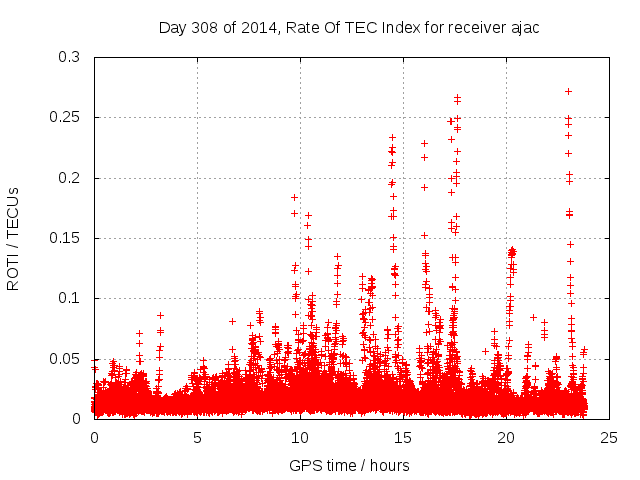 Day 308 of 2014, Rate Of TEC Index for receiver ajac

ROTI / TECUs

0.3
0.25
0.2
0.15
0.1
0.05
0

0
5
10
15
20
25

GPS time / hours